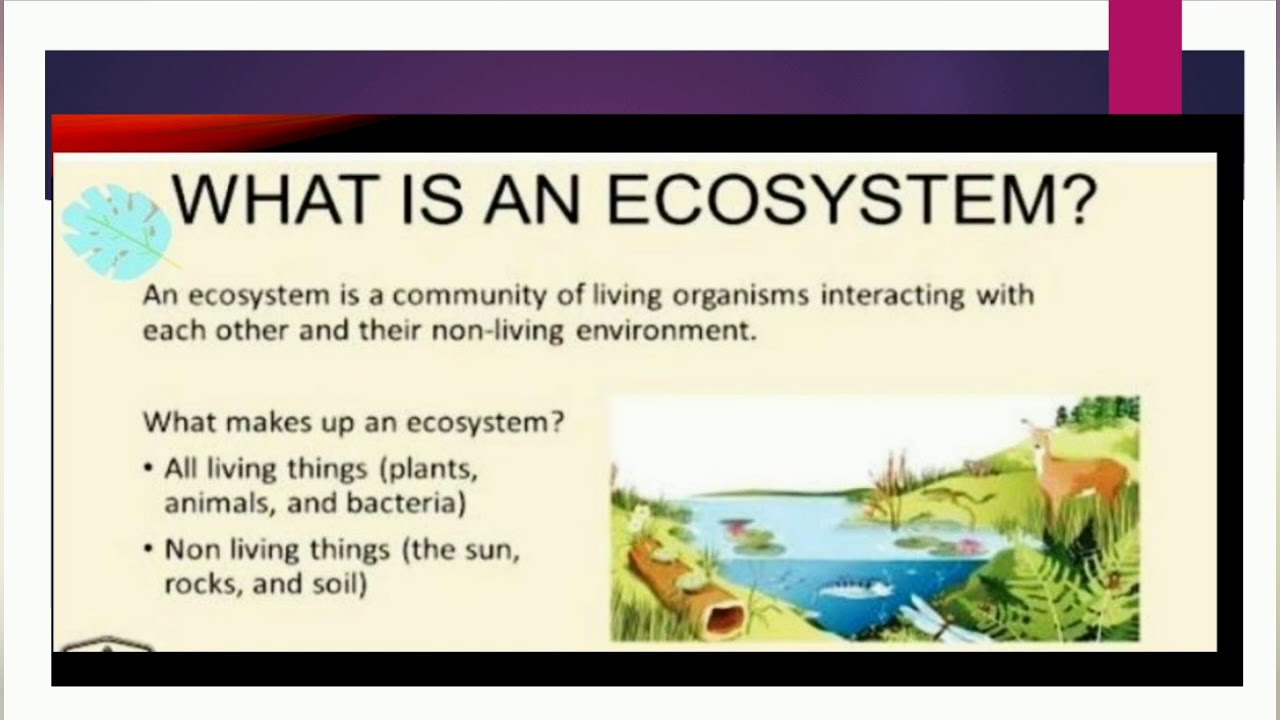 WHAT IS AN ECOSYSTEM?

An ecosystem is a community of living organisms interacting with each other and their non-living environment.

What makes up an ecosystem?

• All living things (plants, animals, and bacteria)

• Non living things (the sun, rocks, and soil)